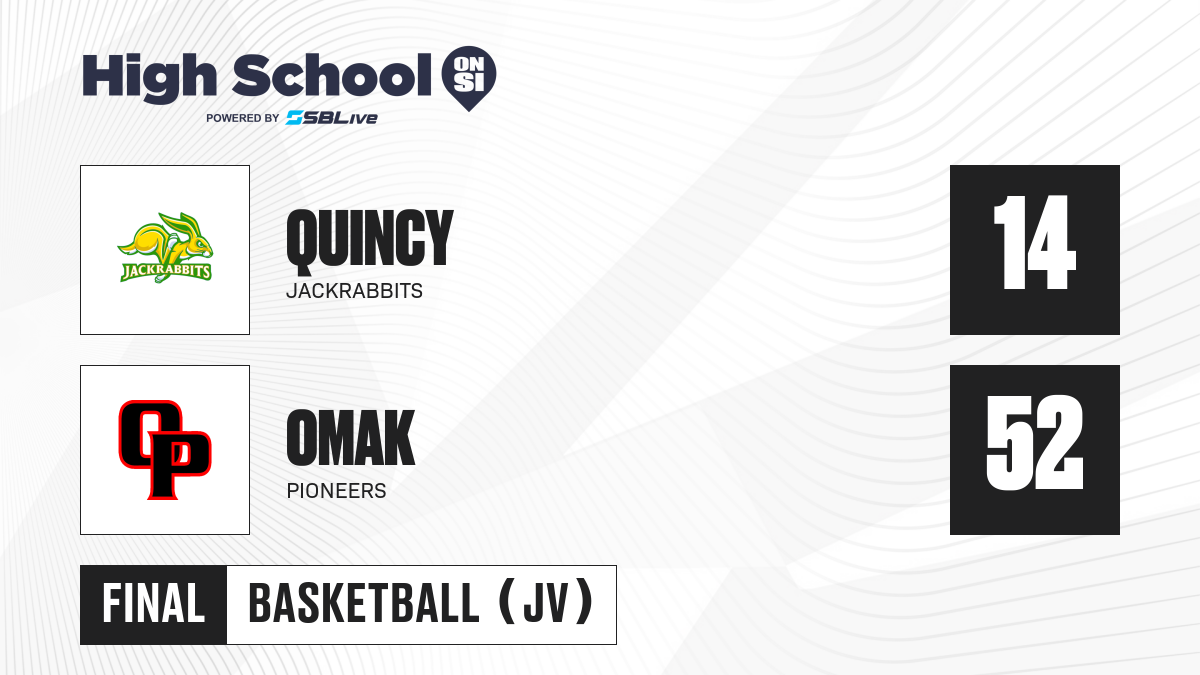 High School ON SI
POWERED BY SBLive

JACKRABBITS
QUINCY
JACKRABBITS
14

OP
OMAK
PIONEERS
52

FINAL
BASKETBALL (JV)